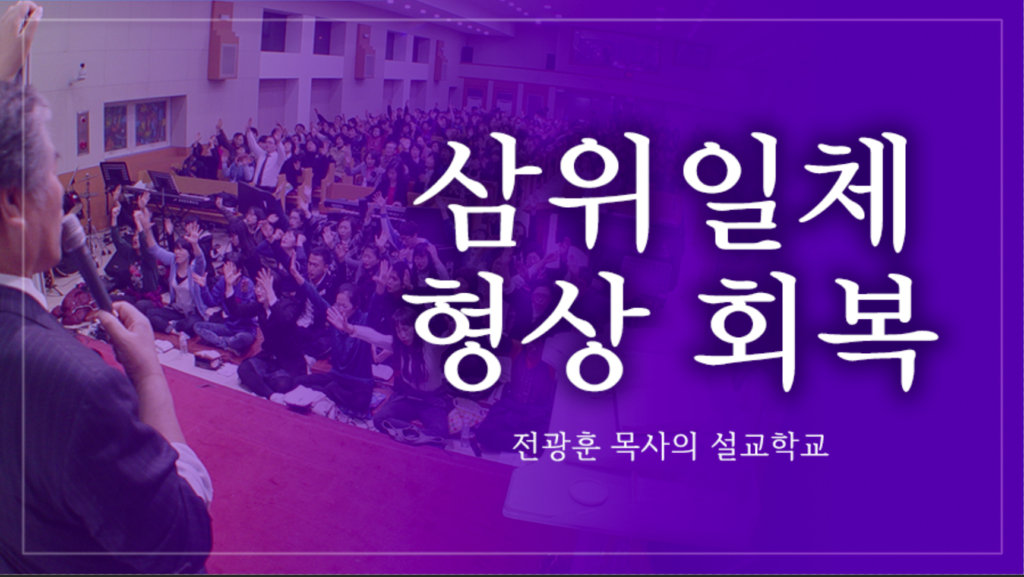 삼위일체
형상 회복

전광훈 목사의 설교학교